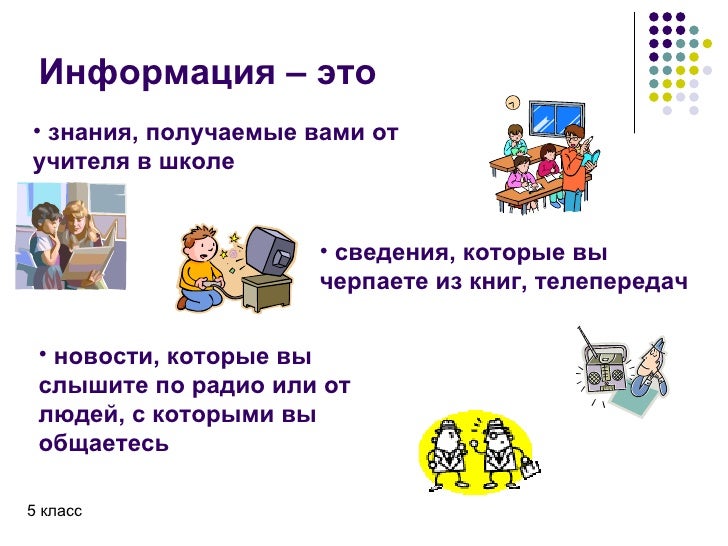 Информация – это

• знания, получаемые вами от учителя в школе

• сведения, которые вы черпаете из книг, телепередач

• новости, которые вы слышите по радио или от людей, с которыми вы общаетесь

5 класс